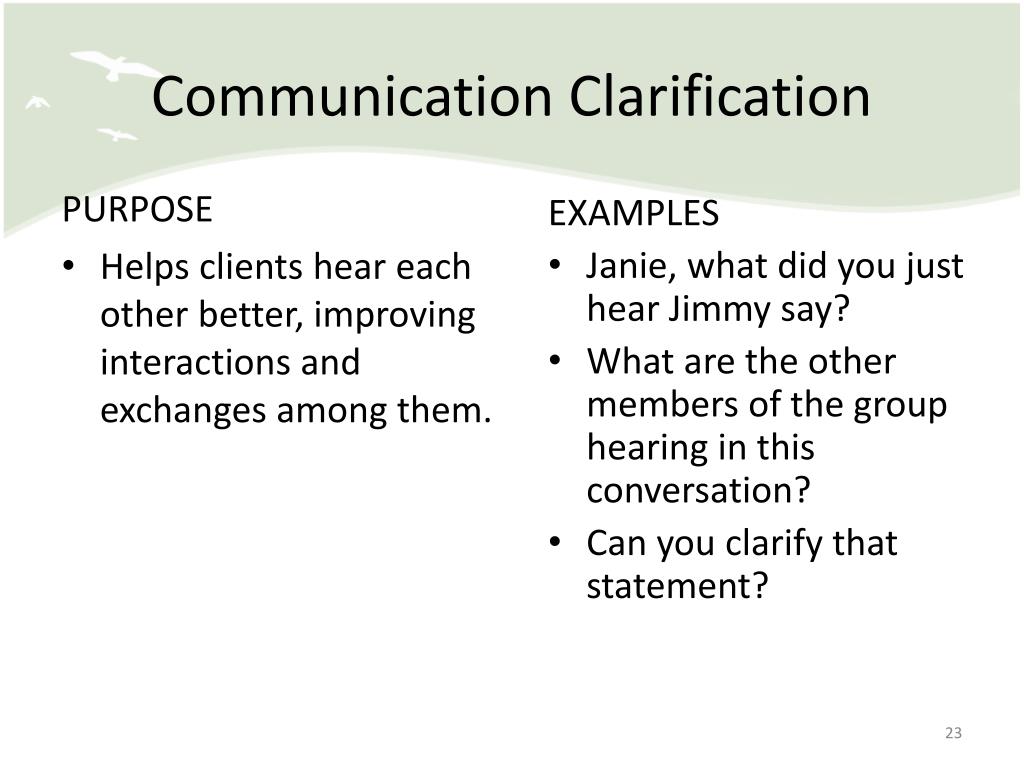 Communication Clarification

PURPOSE

• Helps clients hear each other better, improving interactions and exchanges among them.

EXAMPLES

• Janie, what did you just hear Jimmy say?
• What are the other members of the group hearing in this conversation?
• Can you clarify that statement?

23